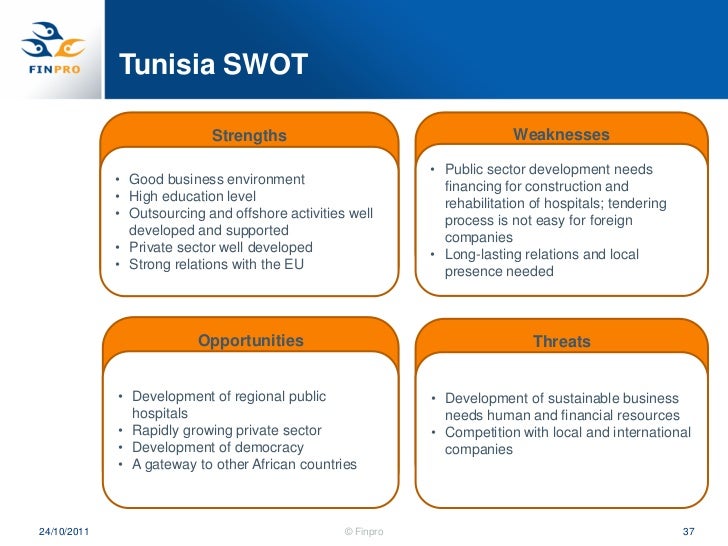 FINPRO

Tunisia SWOT

Strengths

• Good business environment
• High education level
• Outsourcing and offshore activities well developed and supported
• Private sector well developed
• Strong relations with the EU

Weaknesses

• Public sector development needs financing for construction and rehabilitation of hospitals; tendering process is not easy for foreign companies
• Long-lasting relations and local presence needed

Opportunities

• Development of regional public hospitals
• Rapidly growing private sector
• Development of democracy
• A gateway to other African countries

Threats

• Development of sustainable business needs human and financial resources
• Competition with local and international companies

24/10/2011

© Finpro

37